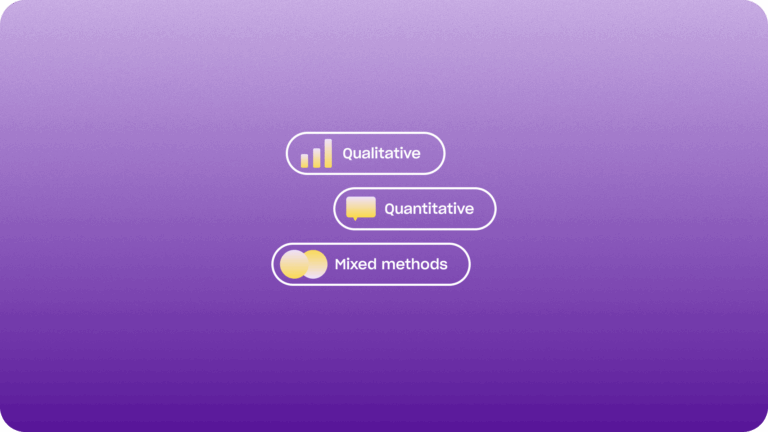 Qualitative

Quantitative

Mixed methods